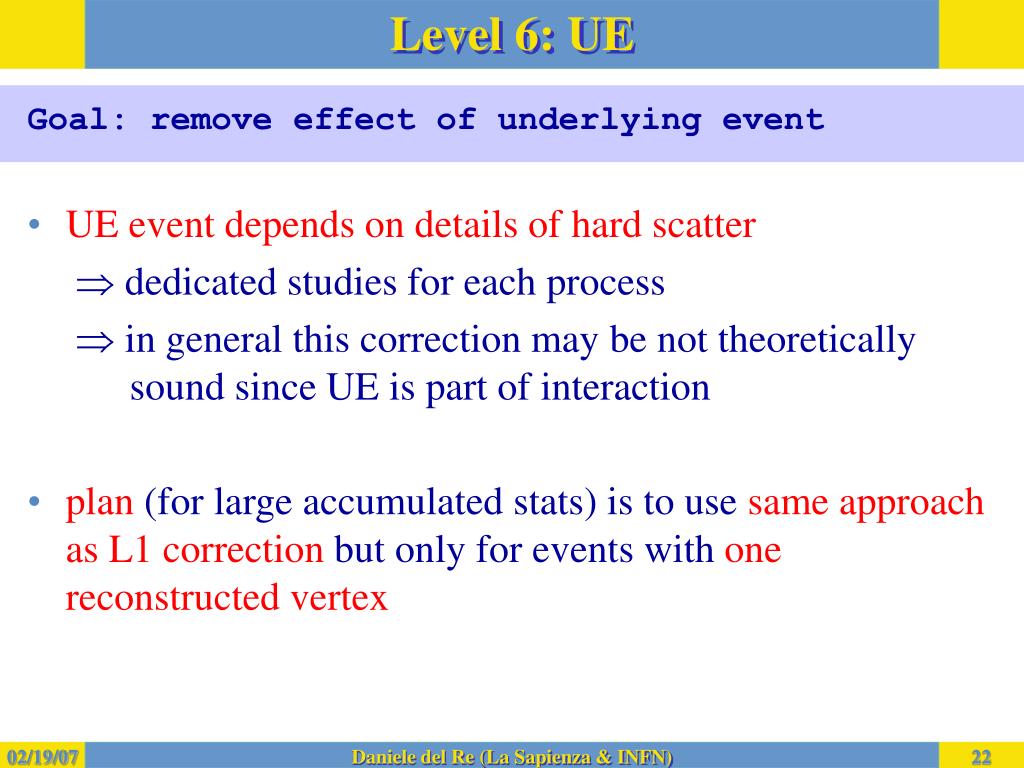 Level 6: UE

Goal: remove effect of underlying event

• UE event depends on details of hard scatter
$\Rightarrow$ dedicated studies for each process
$\Rightarrow$ in general this correction may be not theoretically sound since UE is part of interaction

• plan (for large accumulated stats) is to use same approach as L1 correction but only for events with one reconstructed vertex

02/19/07 Daniele del Re (La Sapienza & INFN) 22